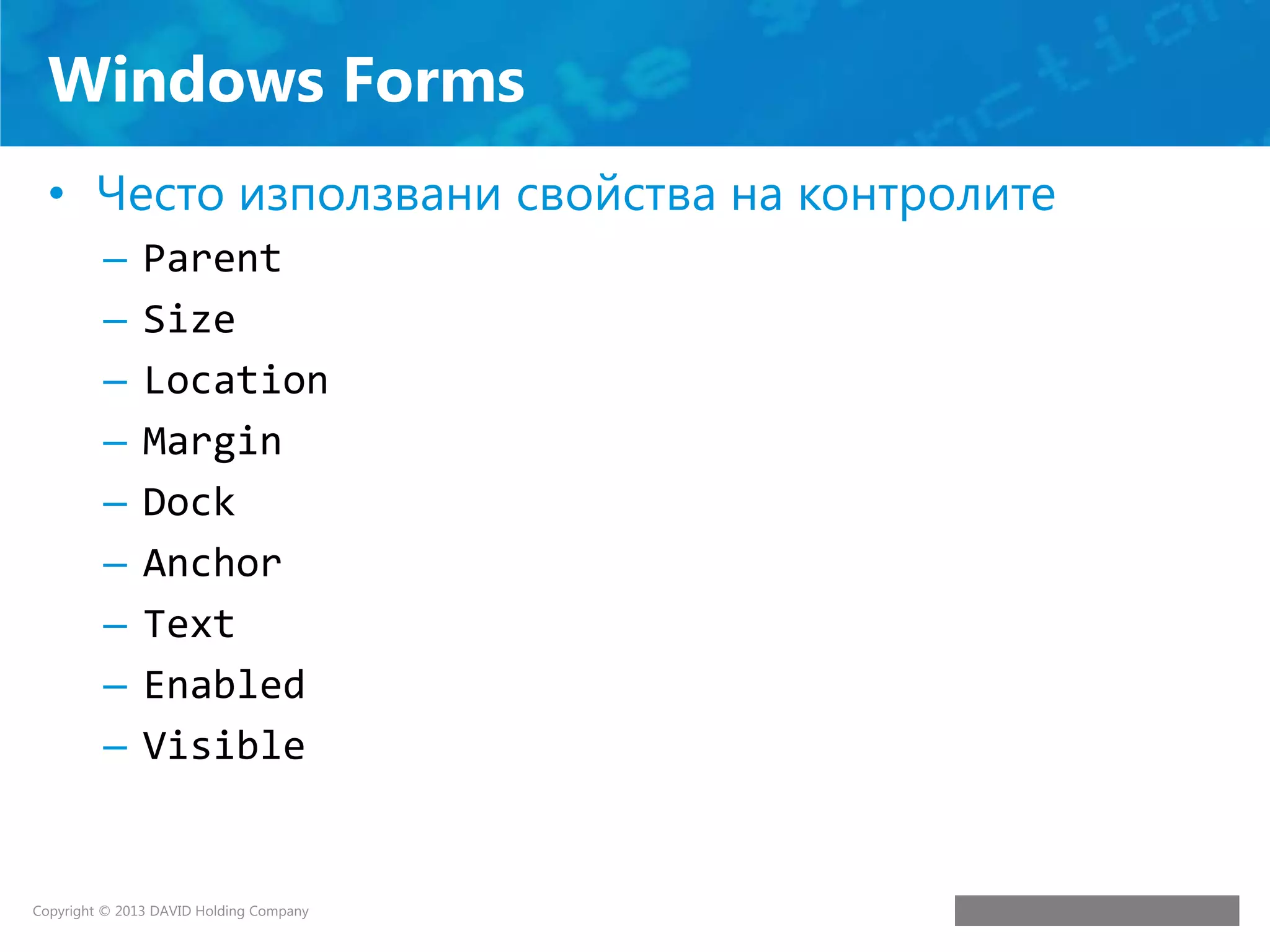 Windows Forms

• Често използвани свойства на контролите
  – Parent
  – Size
  – Location
  – Margin
  – Dock
  – Anchor
  – Text
  – Enabled
  – Visible

Copyright © 2013 DAVID Holding Company